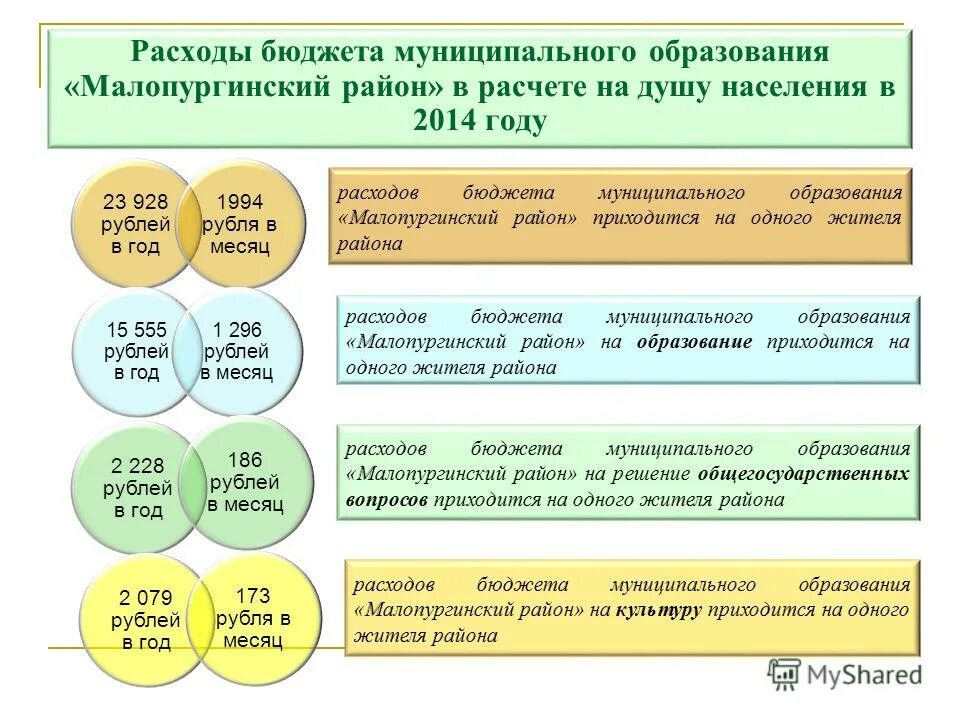 Расходы бюджета муниципального образования «Малопургинский район» в расчете на душу населения в 2014 году

23 928 рублей в год

1994 рубля в месяц

расходов бюджета муниципального образования «Малопургинский район» приходится на одного жителя района

15 555 рублей в год

1 296 рублей в месяц

расходов бюджета муниципального образования «Малопургинский район» на образование приходится на одного жителя района

2 228 рублей в год

186 рублей в месяц

расходов бюджета муниципального образования «Малопургинский район» на решение общегосударственных вопросов приходится на одного жителя района

2 079 рублей в год

173 рубля в месяц

расходов бюджета муниципального образования «Малопургинский район» на культуру приходится на одного жителя района

MyShared